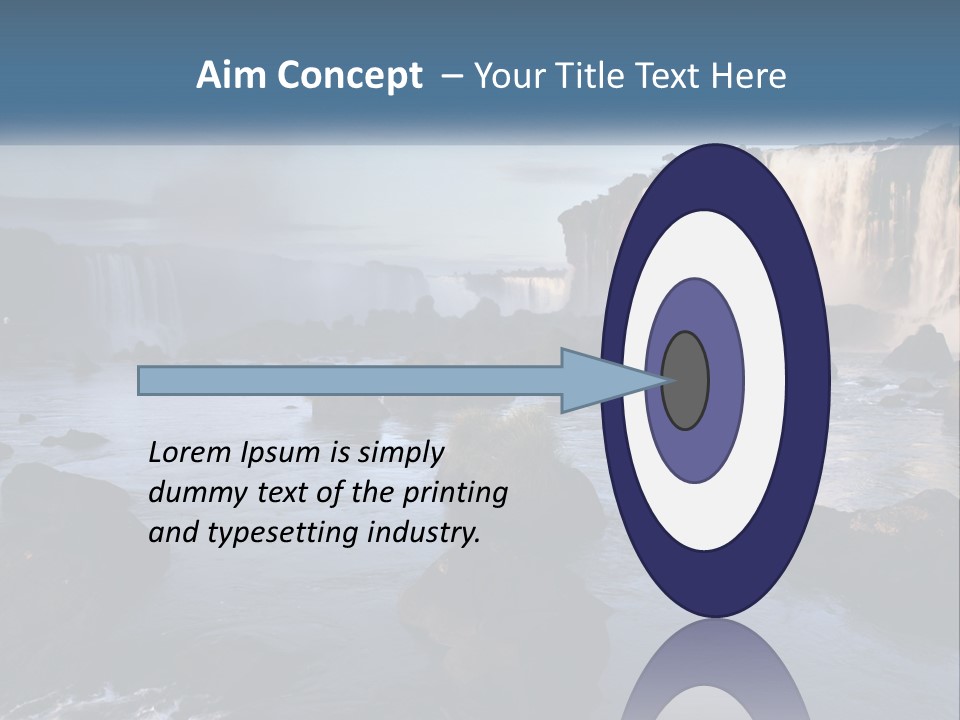 Aim Concept – Your Title Text Here

Lorem Ipsum is simply dummy text of the printing and typesetting industry.